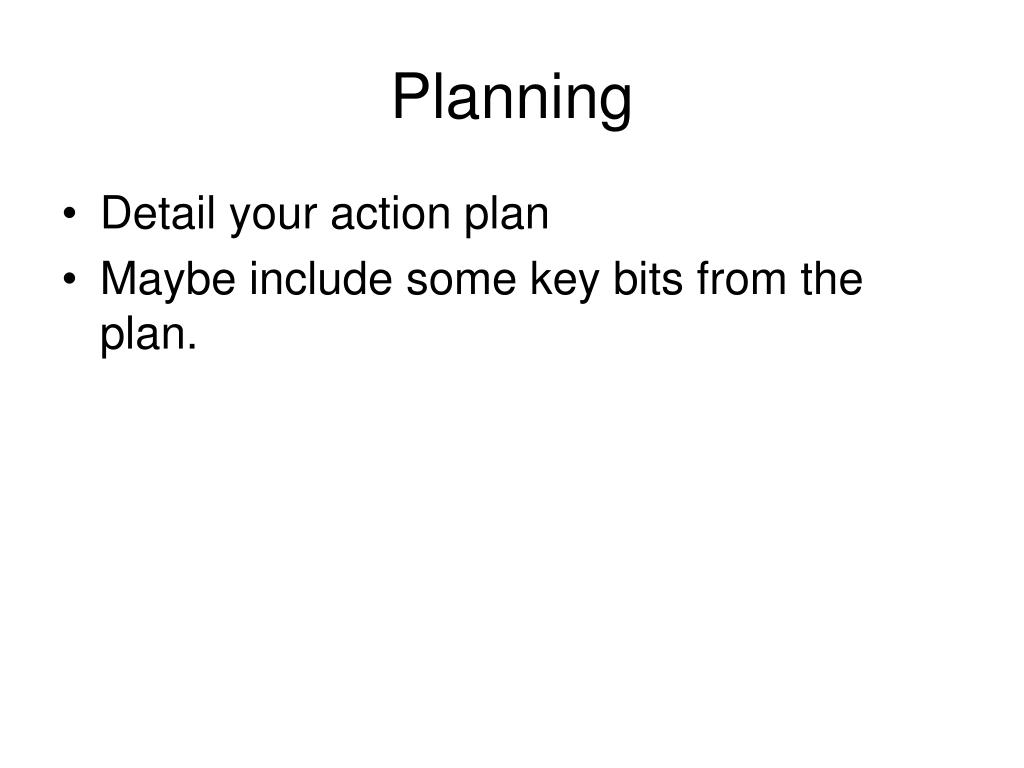 Planning

• Detail your action plan
• Maybe include some key bits from the plan.